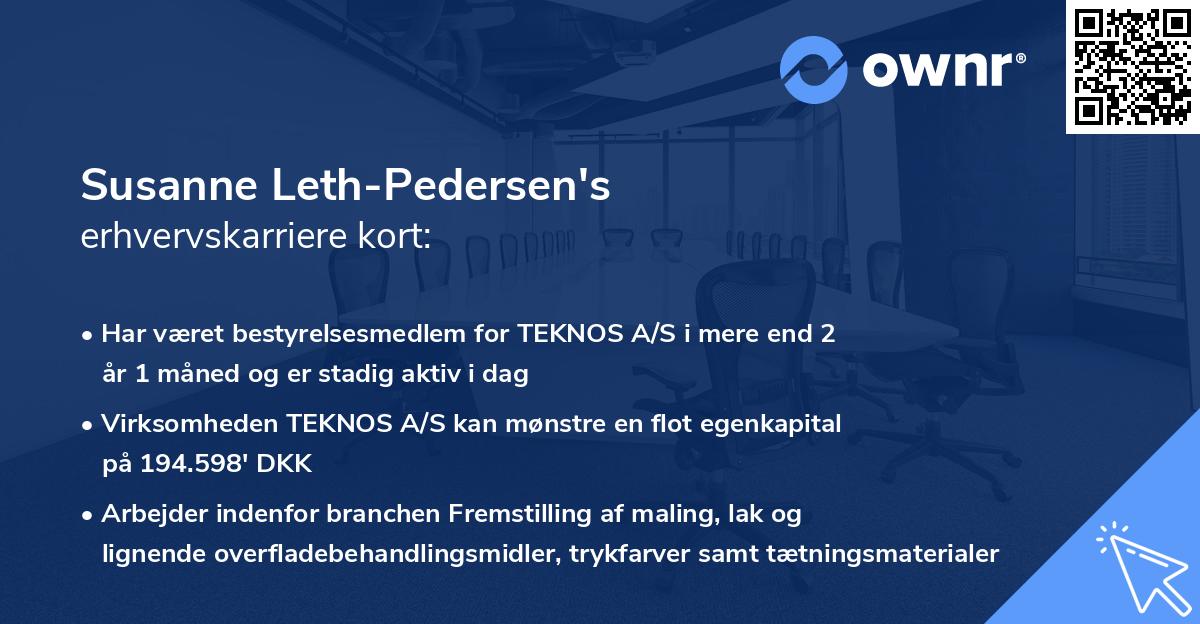 ownr®

Susanne Leth-Pedersen's
erhvervskarriere kort:

• Har været bestyrelsesmedlem for TEKNOS A/S i mere end 2 år 1 måned og er stadig aktiv i dag

• Virksomheden TEKNOS A/S kan mønstre en flot egenkapital på 194.598' DKK

• Arbejder indenfor branchen Fremstilling af maling, lak og lignende overfladebehandlingsmidler, trykfarver samt tætningsmaterialer